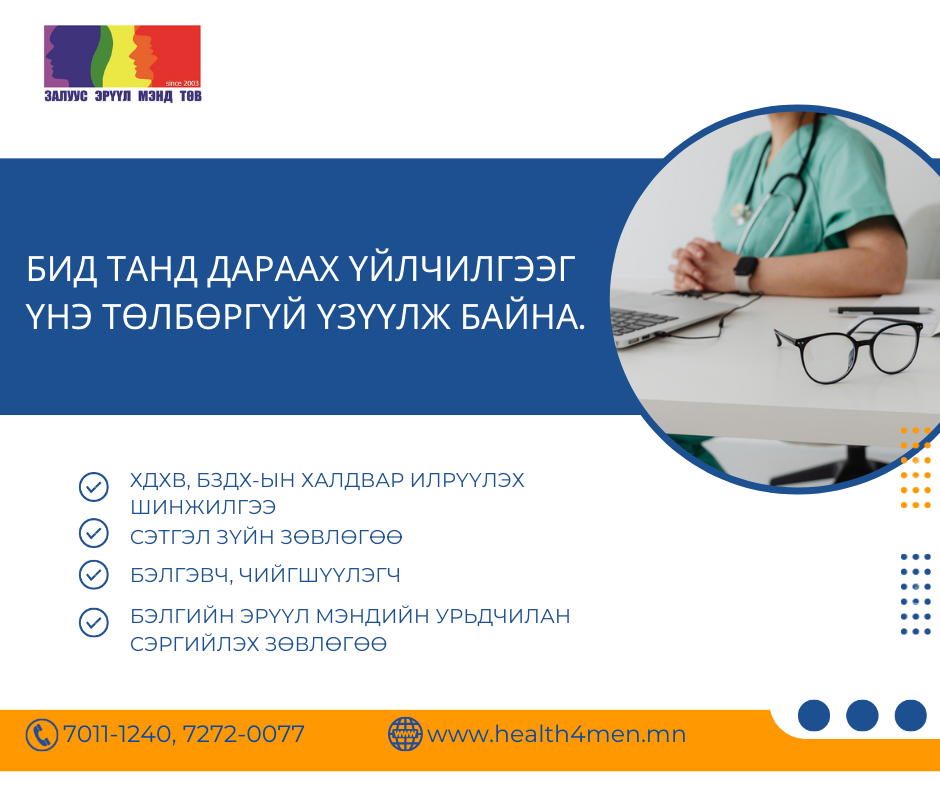 since 2003
ЗАЛУУС ЭРҮҮЛ МЭНД ТӨВ

БИД ТАНД ДАРААХ ҮЙЛЧИЛГЭЭГ ҮНЭ ТӨЛБӨРГҮЙ ҮЗҮҮЛЖ БАЙНА.

ХДХВ, БЗДХ-ЫН ХАЛДВАР ИЛРҮҮЛЭХ ШИНЖИЛГЭЭ

СЭТГЭЛ ЗҮЙН ЗӨВЛӨГӨӨ

БЭЛГЭВЧ, ЧИЙГШҮҮЛЭГЧ

БЭЛГИЙН ЭРҮҮЛ МЭНДИЙН УРЬДЧИЛАН СЭРГИЙЛЭХ ЗӨВЛӨГӨӨ

7011-1240, 7272-0077

www.health4men.mn